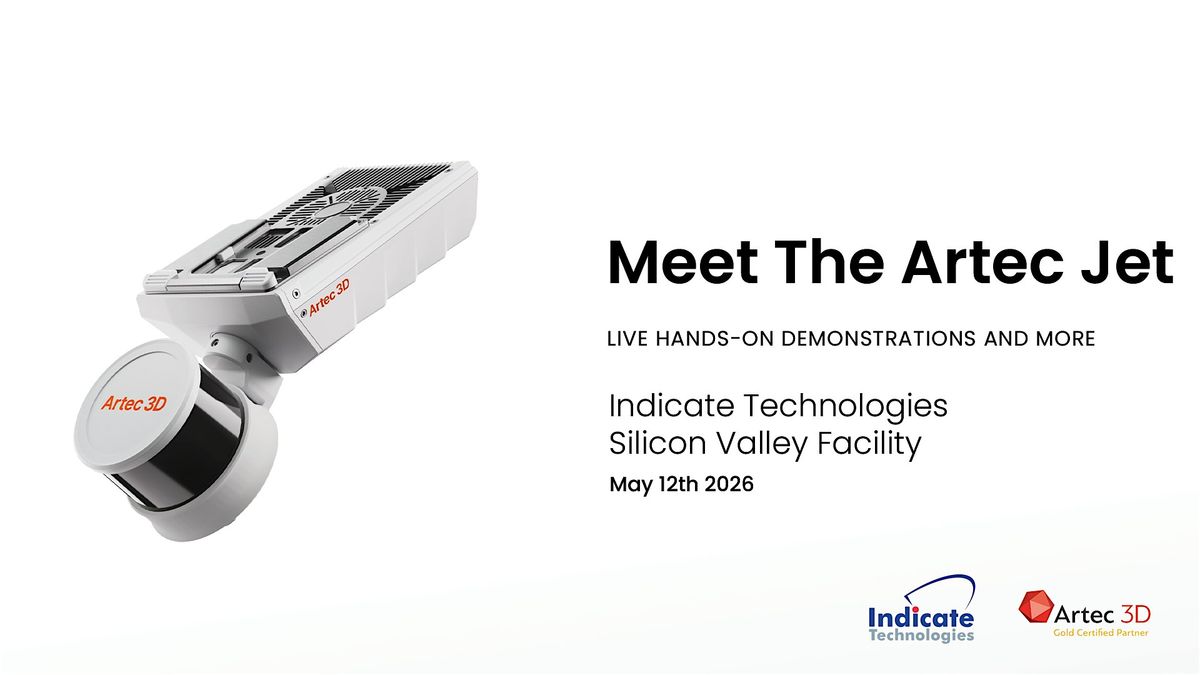 Artec 3D

Artec 3D

Meet The Artec Jet

LIVE HANDS-ON DEMONSTRATIONS AND MORE

Indicate Technologies
Silicon Valley Facility

May 12th 2026

Indicate Technologies

Artec 3D
Gold Certified Partner